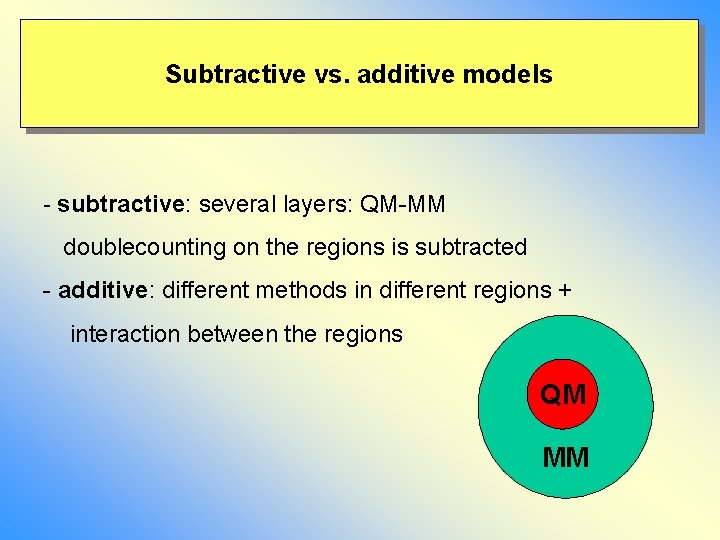 Subtractive vs. additive models

- subtractive: several layers: QM-MM

doublecounting on the regions is subtracted

- additive: different methods in different regions +

interaction between the regions

QM

MM